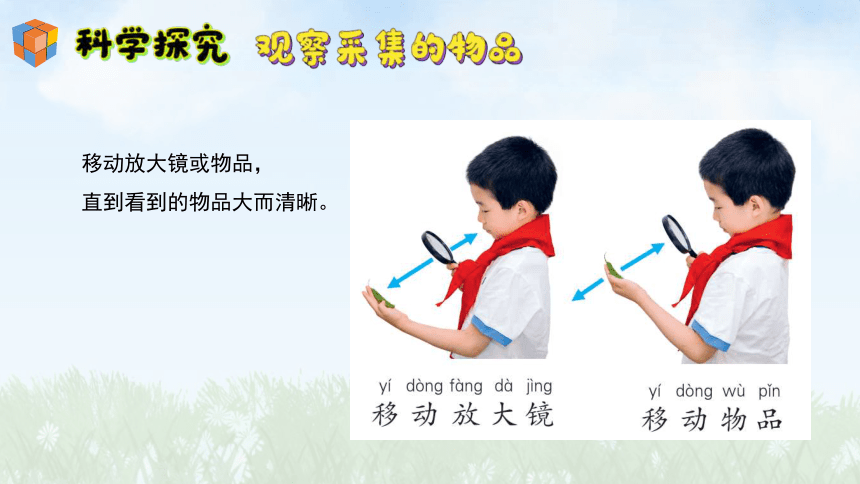 科学探究 观察采集的物品

移动放大镜或物品，
直到看到的物品大而清晰。

yí dòng fàng dà jìng
移动放大镜

yí dòng wù pǐn
移动物品